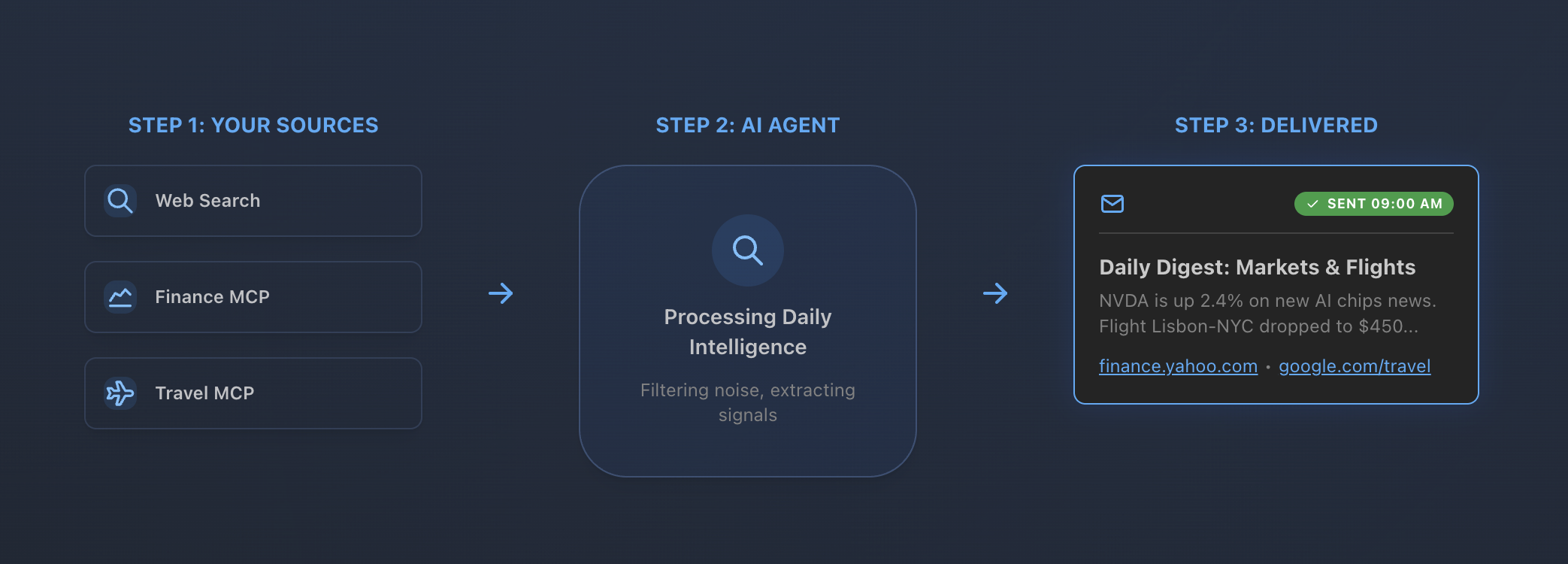 STEP 1: YOUR SOURCES

Web Search

Finance MCP

Travel MCP

STEP 2: AI AGENT

Processing Daily Intelligence

Filtering noise, extracting signals

STEP 3: DELIVERED

SENT 09:00 AM

Daily Digest: Markets & Flights

NVDA is up 2.4% on new AI chips news. Flight Lisbon-NYC dropped to $450...

finance.yahoo.com • google.com/travel